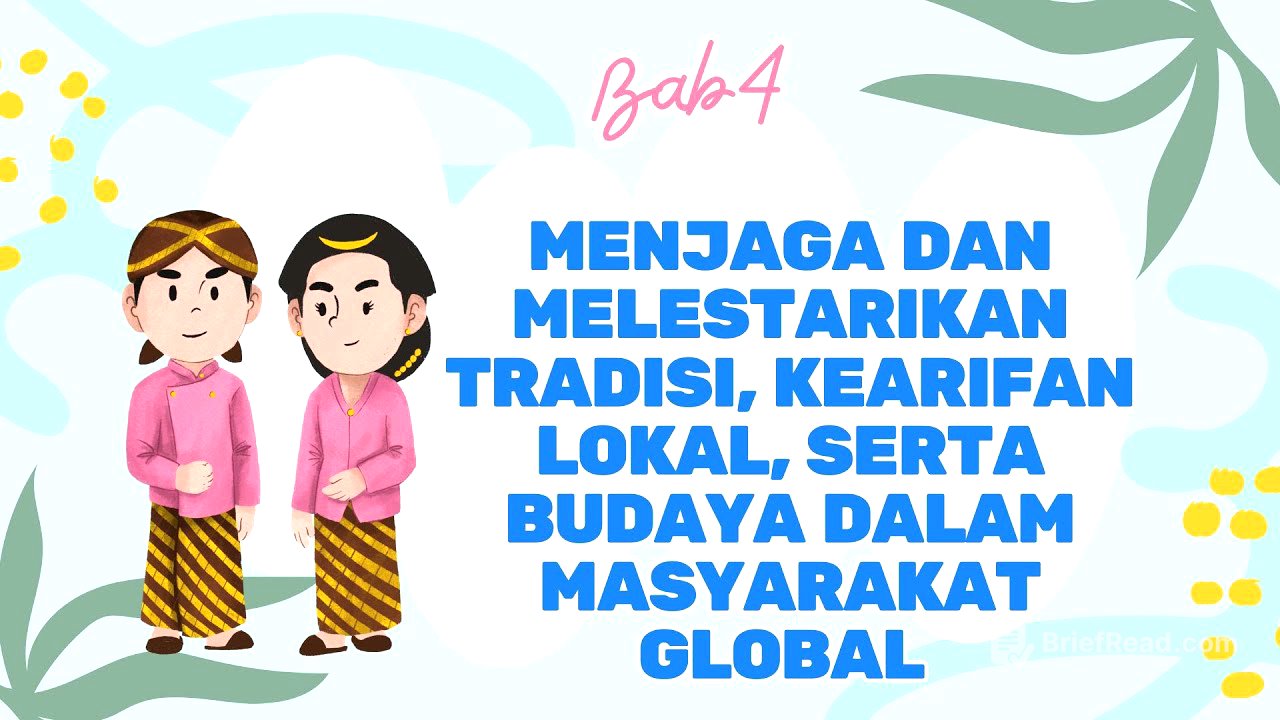 Bab 4

MENJAGA DAN MELESTARIKAN TRADISI, KEARIFAN LOKAL, SERTA BUDAYA DALAM MASYARAKAT GLOBAL

BriefRead.com